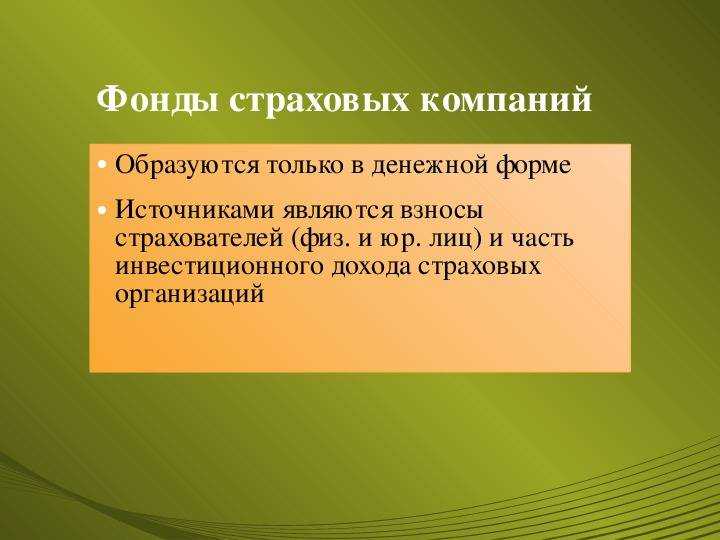 Фонды страховых компаний

• Образуются только в денежной форме

• Источниками являются взносы страхователей (физ. и юр. лиц) и часть инвестиционного дохода страховых организаций